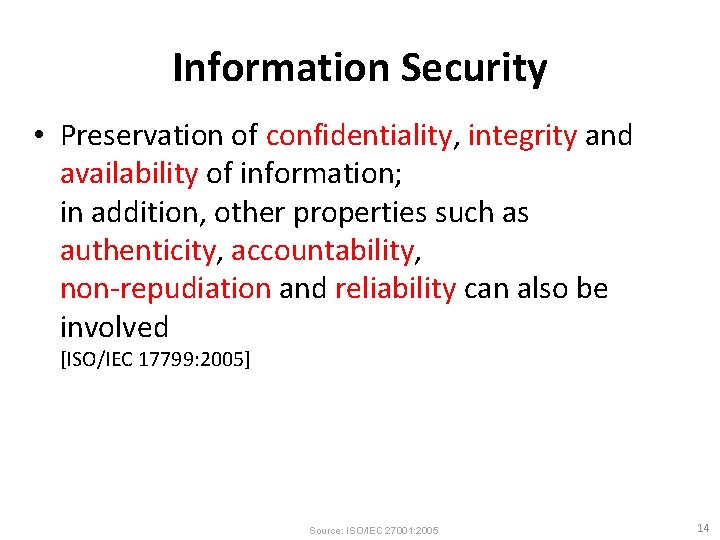 Information Security

• Preservation of confidentiality, integrity and availability of information;
in addition, other properties such as authenticity, accountability, non-repudiation and reliability can also be involved
[ISO/IEC 17799:2005]

Source: ISO/IEC 27001:2005

14